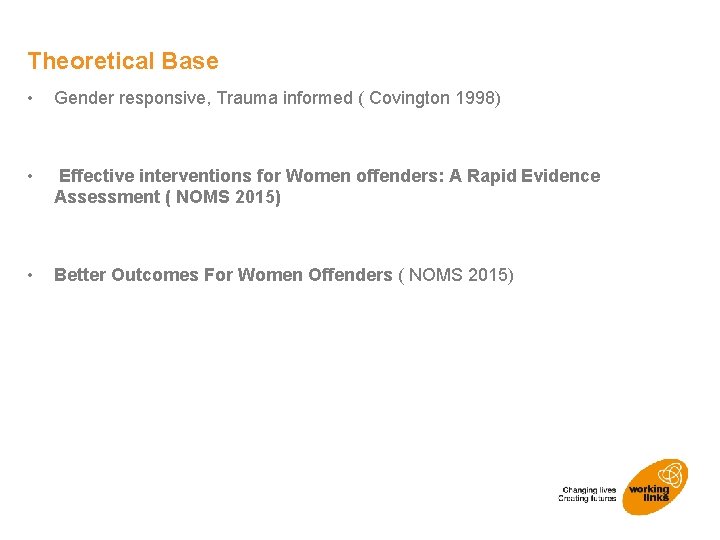 Theoretical Base

• Gender responsive, Trauma informed ( Covington 1998)

• Effective interventions for Women offenders: A Rapid Evidence Assessment ( NOMS 2015)

• Better Outcomes For Women Offenders ( NOMS 2015)

Changing lives
Creating futures
working links